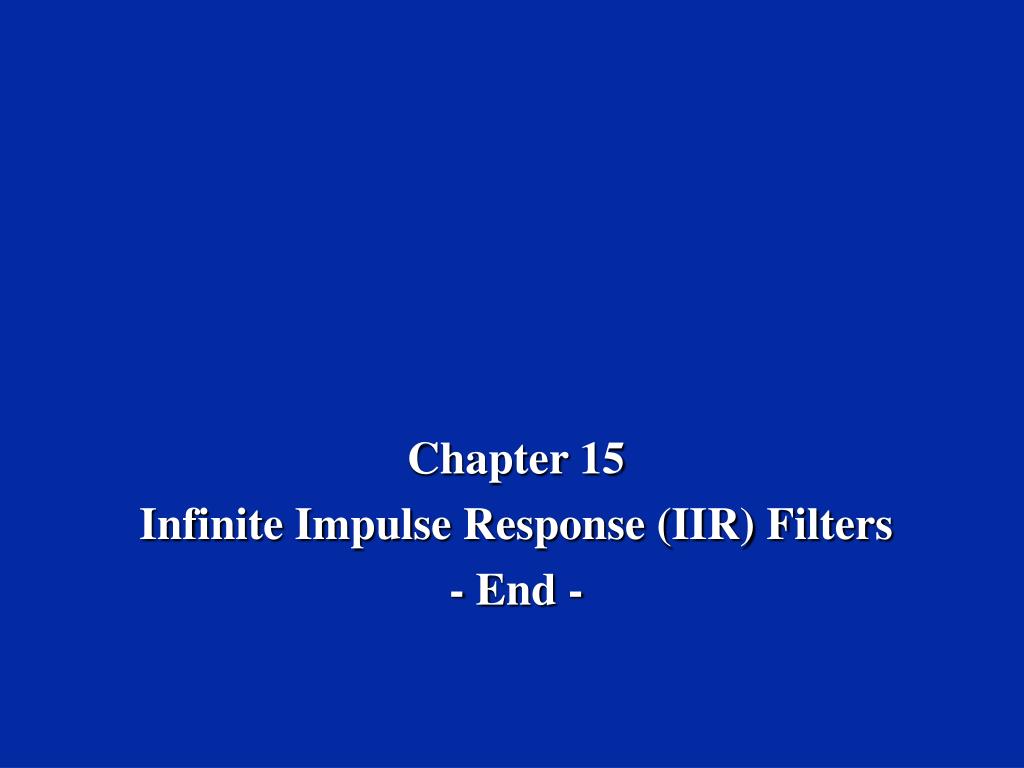 Chapter 15
Infinite Impulse Response (IIR) Filters
- End -